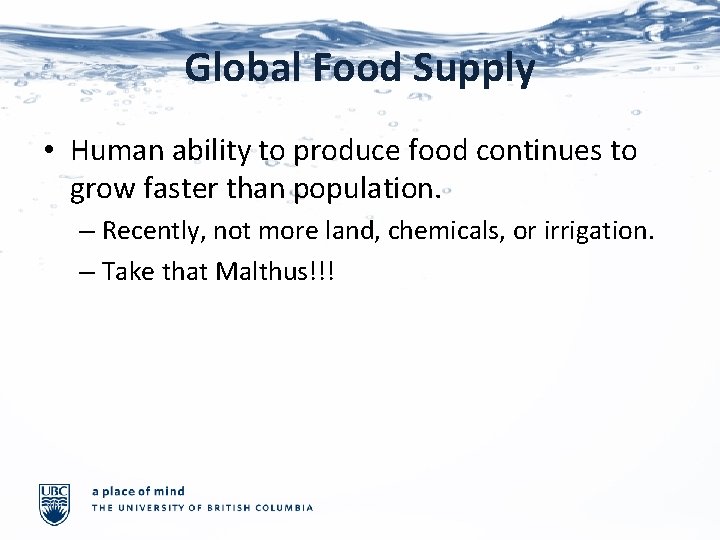 Global Food Supply

• Human ability to produce food continues to grow faster than population.

– Recently, not more land, chemicals, or irrigation.

– Take that Malthus!!!

UBC

a place of mind
THE UNIVERSITY OF BRITISH COLUMBIA